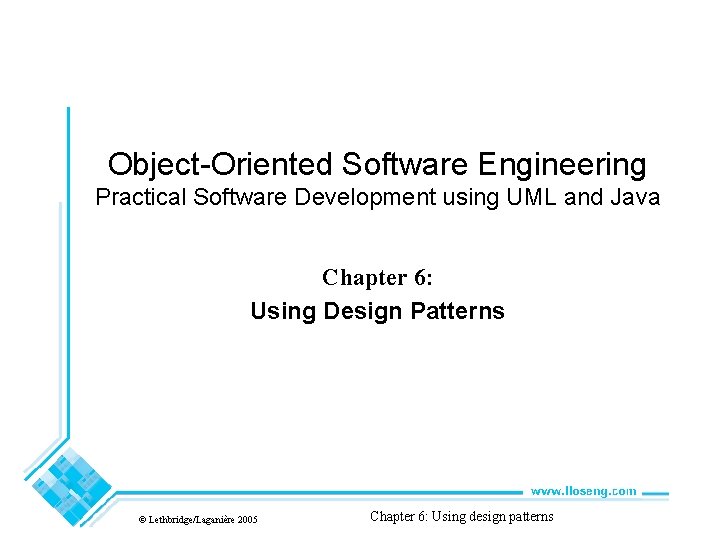 Object-Oriented Software Engineering
Practical Software Development using UML and Java

Chapter 6:
Using Design Patterns

www.lloseng.com

© Lethbridge/Laganière 2005

Chapter 6: Using design patterns